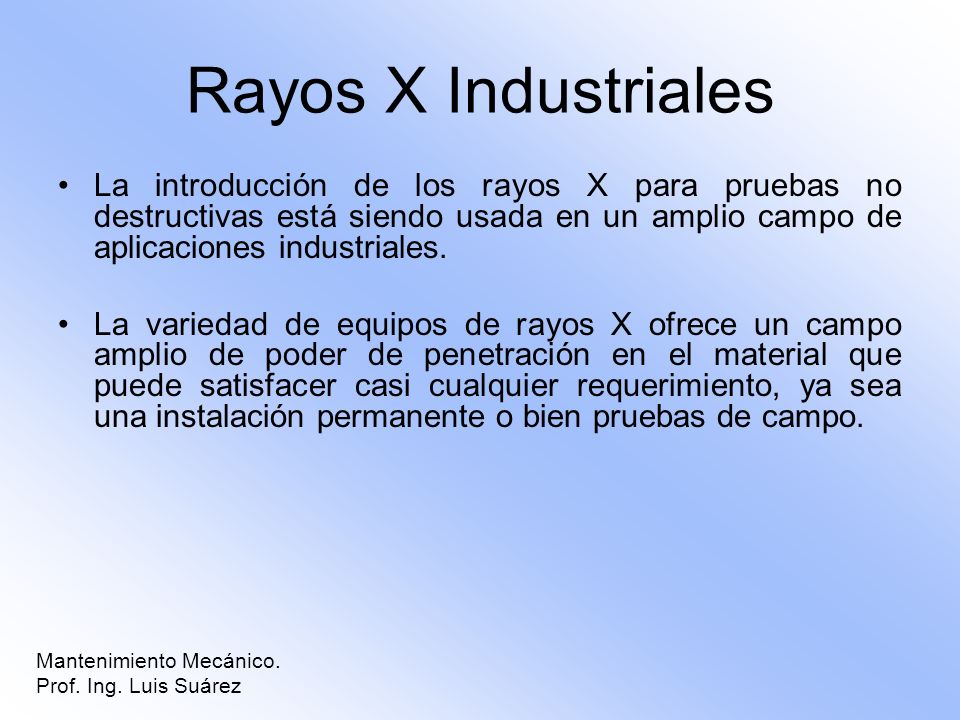 Rayos X Industriales

• La introducción de los rayos X para pruebas no destructivas está siendo usada en un amplio campo de aplicaciones industriales.

• La variedad de equipos de rayos X ofrece un campo amplio de poder de penetración en el material que puede satisfacer casi cualquier requerimiento, ya sea una instalación permanente o bien pruebas de campo.

Mantenimiento Mecánico.
Prof. Ing. Luis Suárez